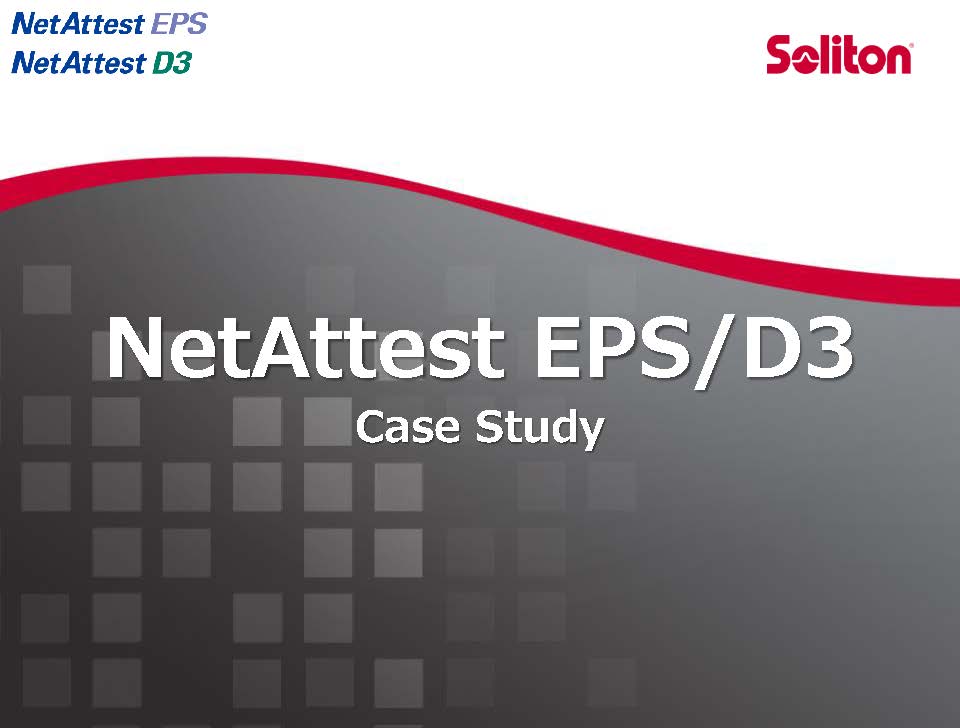 NetAttest EPS
NetAttest D3

Soliton

NetAttest EPS/D3
Case Study